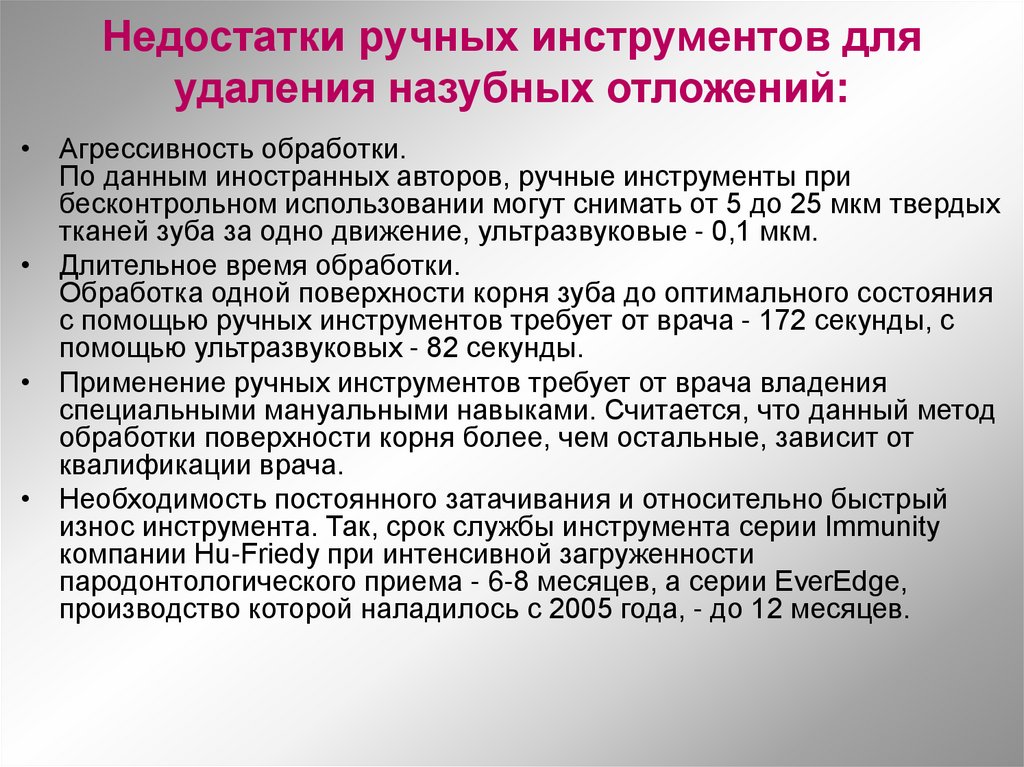 Недостатки ручных инструментов для удаления назубных отложений:

• Агрессивность обработки.
По данным иностранных авторов, ручные инструменты при бесконтрольном использовании могут снимать от 5 до 25 мкм твердых тканей зуба за одно движение, ультразвуковые - 0,1 мкм.

• Длительное время обработки.
Обработка одной поверхности корня зуба до оптимального состояния с помощью ручных инструментов требует от врача - 172 секунды, с помощью ультразвуковых - 82 секунды.

• Применение ручных инструментов требует от врача владения специальными мануальными навыками. Считается, что данный метод обработки поверхности корня более, чем остальные, зависит от квалификации врача.

• Необходимость постоянного затачивания и относительно быстрый износ инструмента. Так, срок службы инструмента серии Immunity компании Hu-Friedy при интенсивной загруженности пародонтологического приема - 6-8 месяцев, а серии EverEdge, производство которой наладилось с 2005 года, - до 12 месяцев.